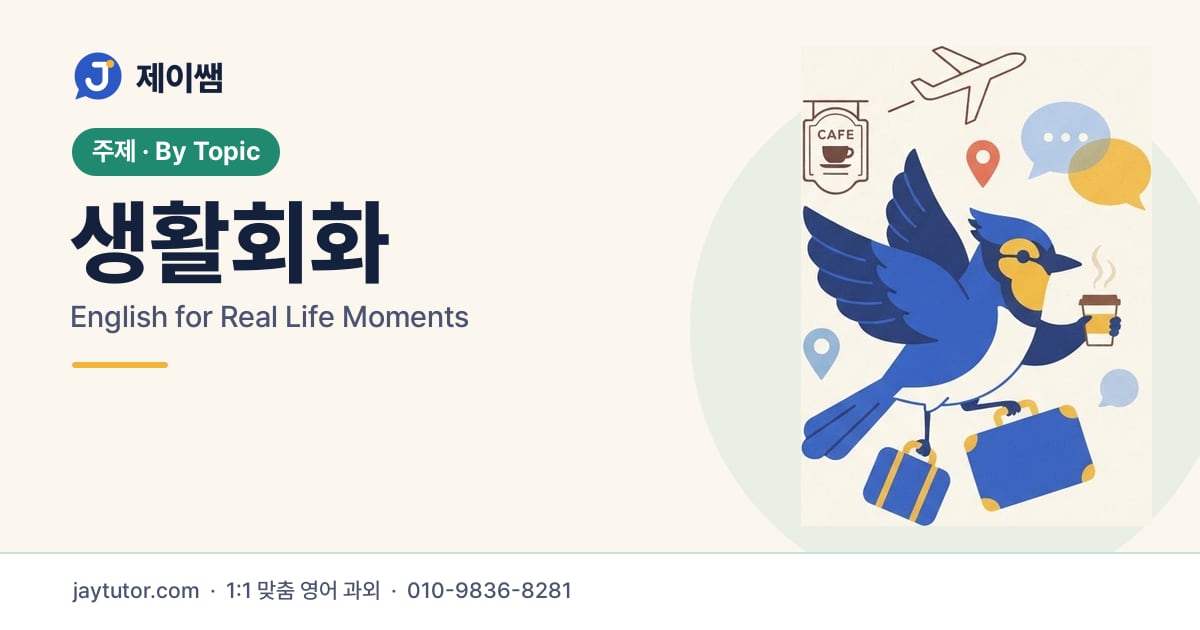 J 제이쌤

주제 · By Topic

생활회화

English for Real Life Moments

CAFE

jaytutor.com · 1:1 맞춤 영어 과외 · 010-9836-8281